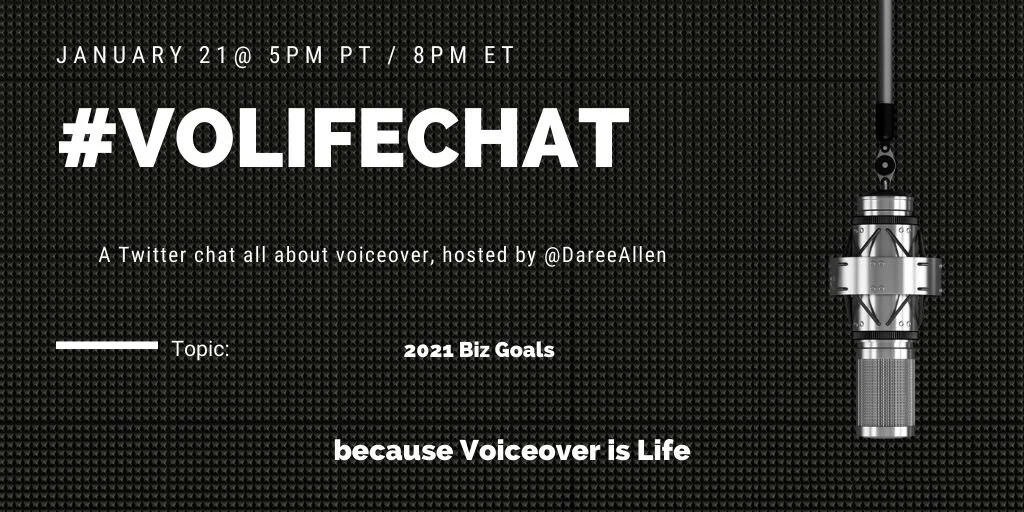 JANUARY 21@ 5PM PT / 8PM ET

#VOLIFECHAT

A Twitter chat all about voiceover, hosted by @DareeAllen

Topic: 2021 Biz Goals

because Voiceover is Life